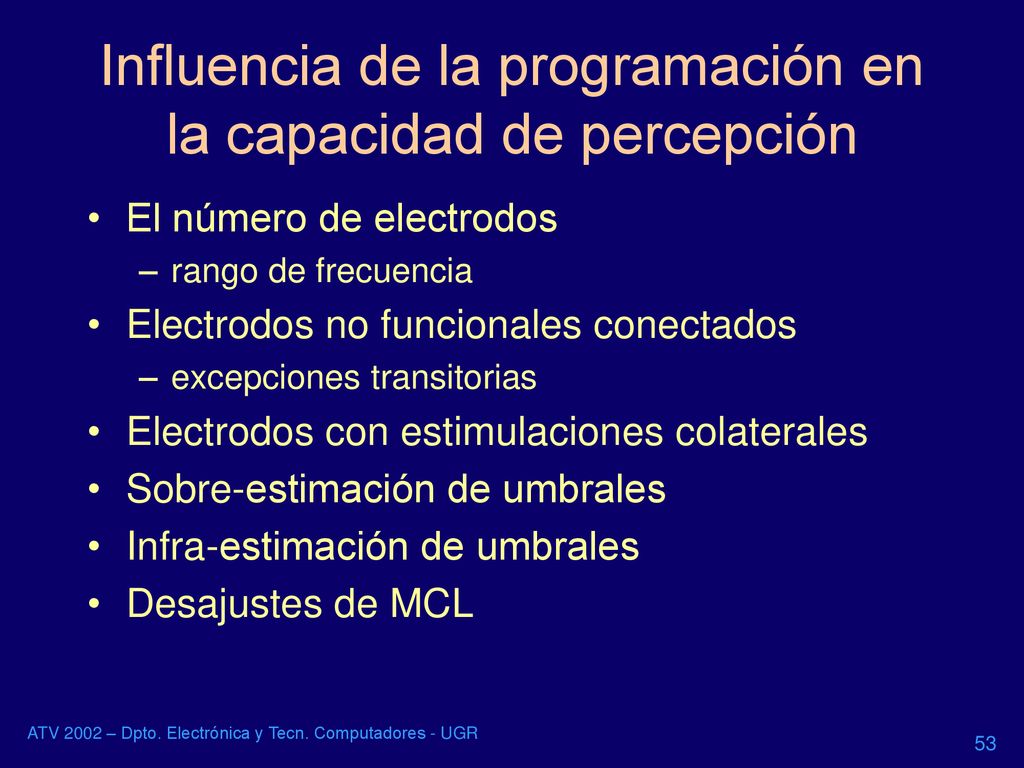 Influencia de la programación en la capacidad de percepción

• El número de electrodos
– rango de frecuencia
• Electrodos no funcionales conectados
– excepciones transitorias
• Electrodos con estimulaciones colaterales
• Sobre-estimación de umbrales
• Infra-estimación de umbrales
• Desajustes de MCL

ATV 2002 – Dpto. Electrónica y Tecn. Computadores - UGR

53